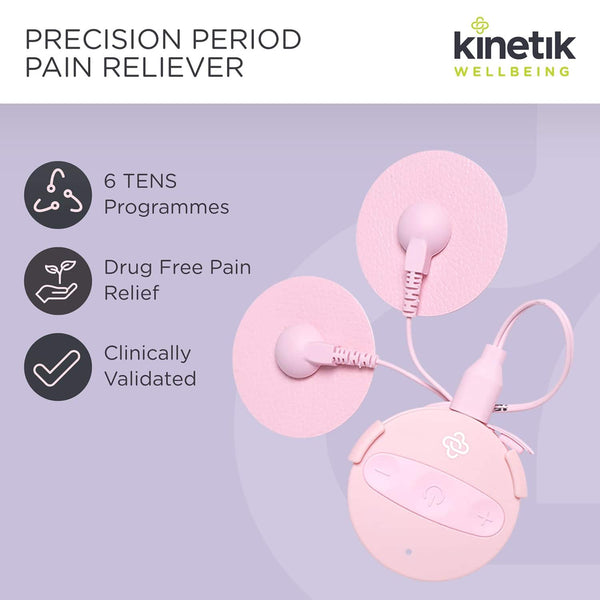 PRECISION PERIOD PAIN RELIEVER

kinetik WELLBEING

6 TENS Programmes

Drug Free Pain Relief

Clinically Validated

−

+